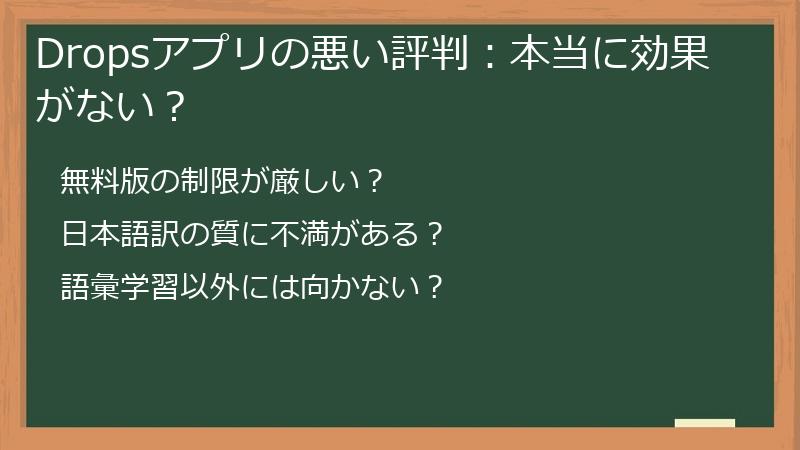 Dropsアプリの悪い評判：本当に効果がない？

無料版の制限が厳しい？

日本語訳の質に不満がある？

語彙学習以外には向かない？